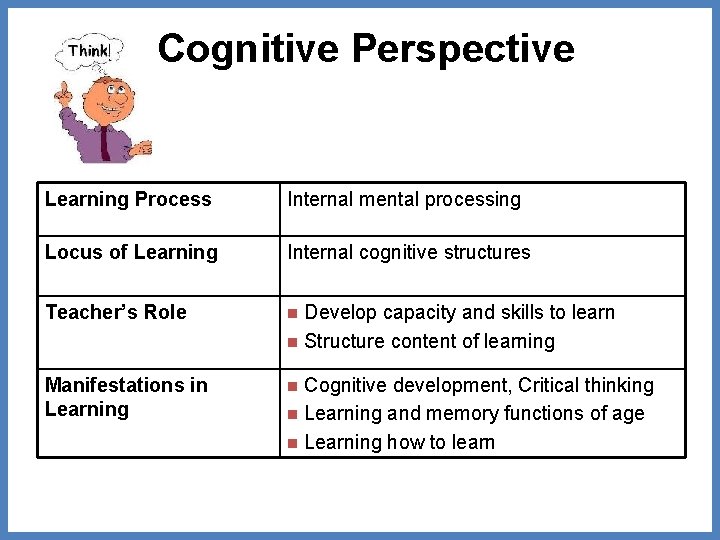 Think!

Cognitive Perspective

| Learning Process | Internal mental processing |
|---|---|
| Locus of Learning | Internal cognitive structures |
| Teacher's Role | ■ Develop capacity and skills to learn ■ Structure content of learning |
| Manifestations in Learning | ■ Cognitive development, Critical thinking ■ Learning and memory functions of age ■ Learning how to learn |